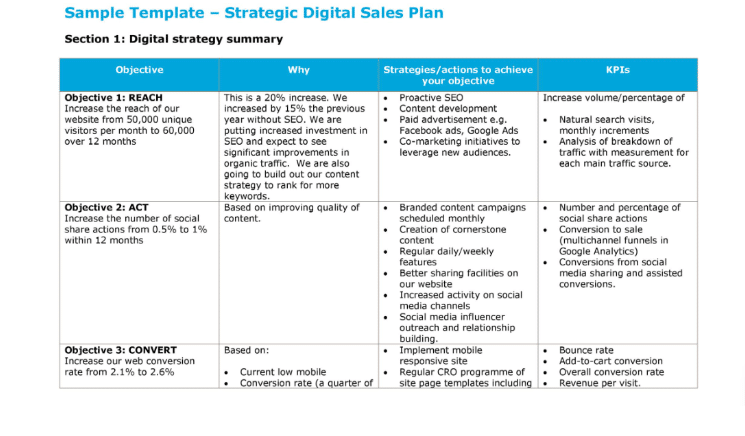 Sample Template – Strategic Digital Sales Plan

Section 1: Digital strategy summary

| Objective | Why | Strategies/actions to achieve your objective | KPIs |
|---|---|---|---|
| **Objective 1: REACH** Increase the reach of our website from 50,000 unique visitors per month to 60,000 over 12 months | This is a 20% increase. We increased by 15% the previous year without SEO. We are putting increased investment in SEO and expect to see significant improvements in organic traffic. We are also going to build out our content strategy to rank for more keywords. | • Proactive SEO • Content development • Paid advertisement e.g. Facebook ads, Google Ads • Co-marketing initiatives to leverage new audiences. | Increase volume/percentage of • Natural search visits, monthly increments • Analysis of breakdown of traffic with measurement for each main traffic source. |
| **Objective 2: ACT** Increase the number of social share actions from 0.5% to 1% within 12 months | Based on improving quality of content. | • Branded content campaigns scheduled monthly • Creation of cornerstone content • Regular daily/weekly features • Better sharing facilities on our website • Increased activity on social media channels • Social media influencer outreach and relationship building. | • Number and percentage of social share actions • Conversion to sale (multichannel funnels in Google Analytics) • Conversions from social media sharing and assisted conversions. |
| **Objective 3: CONVERT** Increase our web conversion rate from 2.1% to 2.6% | Based on: • Current low mobile • Conversion rate (a quarter of | • Implement mobile responsive site • Regular CRO programme of site page templates including | • Bounce rate • Add-to-cart conversion • Overall conversion rate • Revenue per visit. |